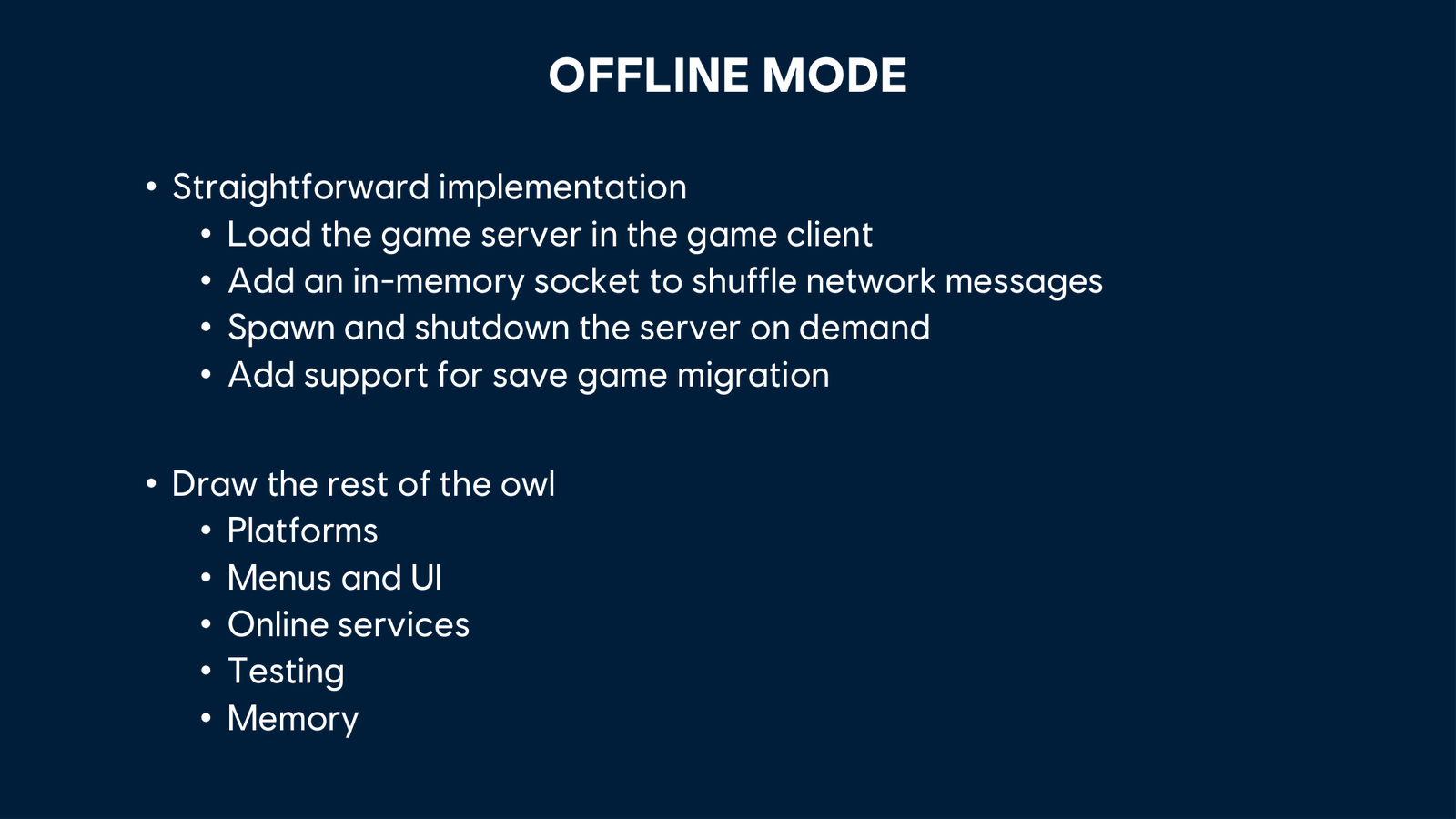 OFFLINE MODE

• Straightforward implementation
• Load the game server in the game client
• Add an in-memory socket to shuffle network messages
• Spawn and shutdown the server on demand
• Add support for save game migration

• Draw the rest of the owl
• Platforms
• Menus and UI
• Online services
• Testing
• Memory